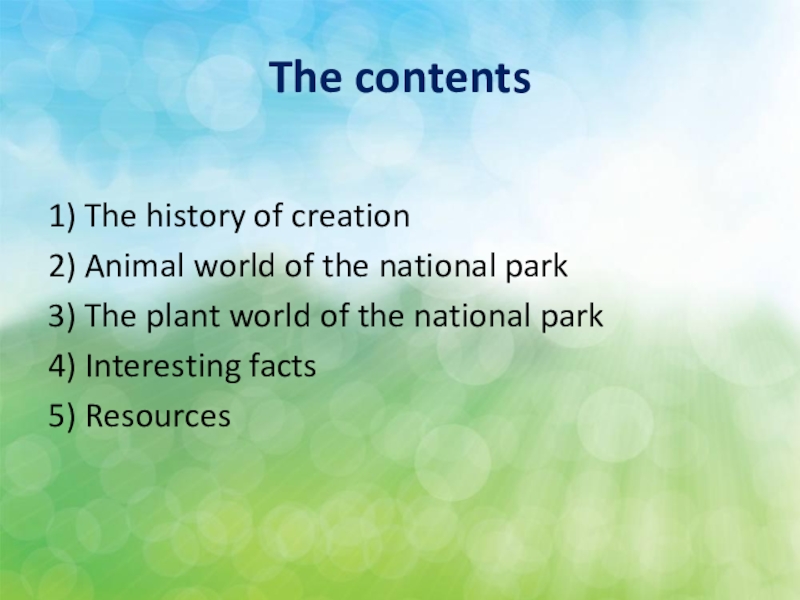 The contents

1) The history of creation
2) Animal world of the national park
3) The plant world of the national park
4) Interesting facts
5) Resources